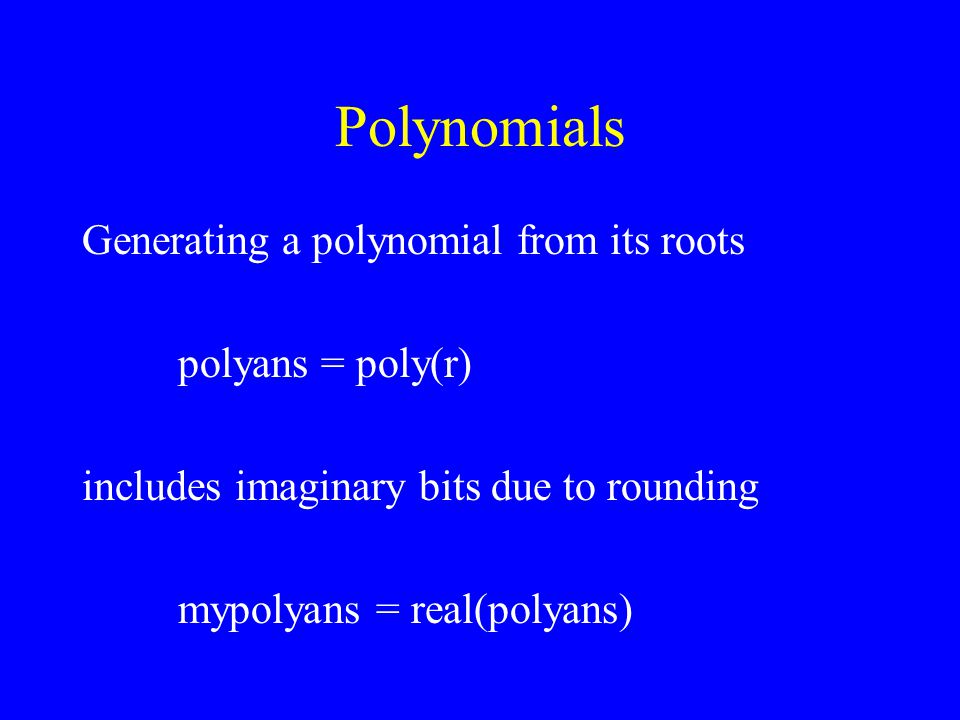 Polynomials

Generating a polynomial from its roots

polyans = poly(r)

includes imaginary bits due to rounding

mypolyans = real(polyans)